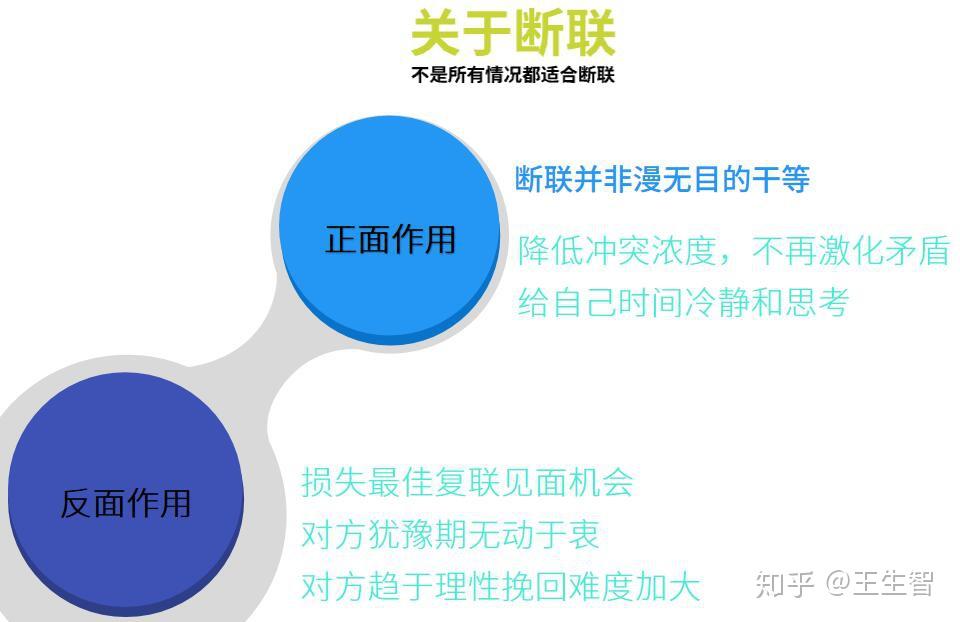 关于断联

不是所有情况都适合断联

正面作用

断联并非漫无目的干等

降低冲突浓度，不再激化矛盾

给自己时间冷静和思考

反面作用

损失最佳复联见面机会

对方犹豫期无动于衷

对方趋于理性挽回难度加大

知乎 @王生智